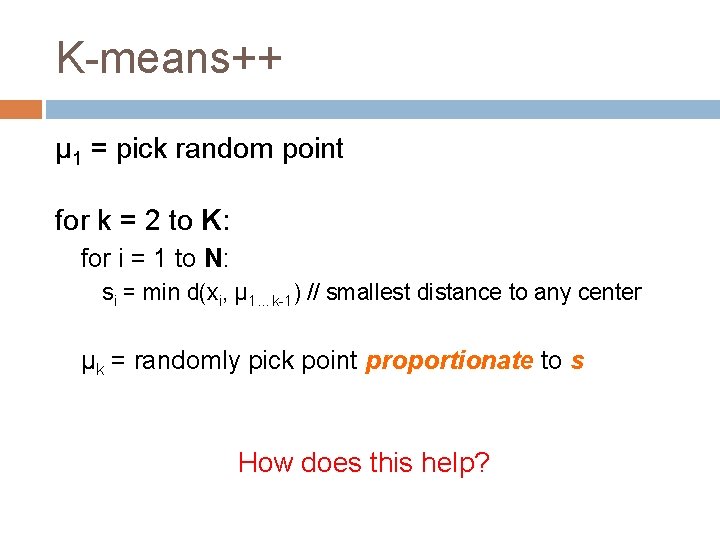 K-means++

$\mu_1$ = pick random point

for k = 2 to K:

for i = 1 to N:

$s_i$ = min d($x_i$, $\mu_{1 \ldots k-1}$) // smallest distance to any center

$\mu_k$ = randomly pick point proportionate to s

How does this help?